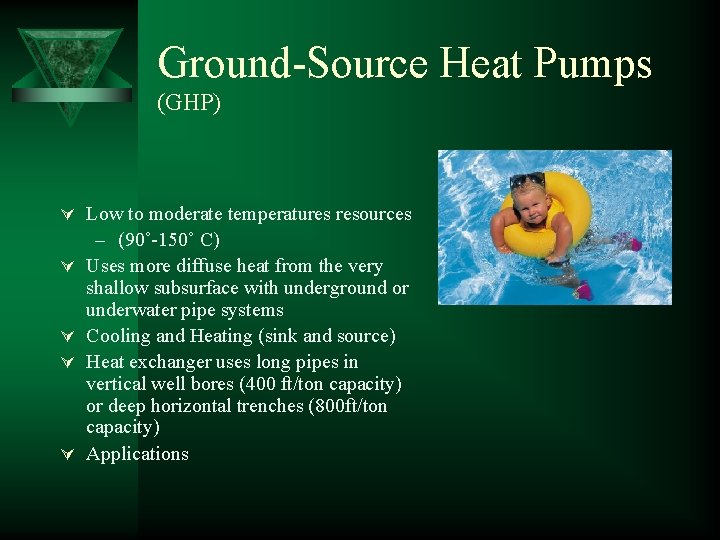 Ground-Source Heat Pumps
(GHP)

Low to moderate temperatures resources
– (90˚-150˚ C)

Uses more diffuse heat from the very shallow subsurface with underground or underwater pipe systems

Cooling and Heating (sink and source)

Heat exchanger uses long pipes in vertical well bores (400 ft/ton capacity) or deep horizontal trenches (800ft/ton capacity)

Applications